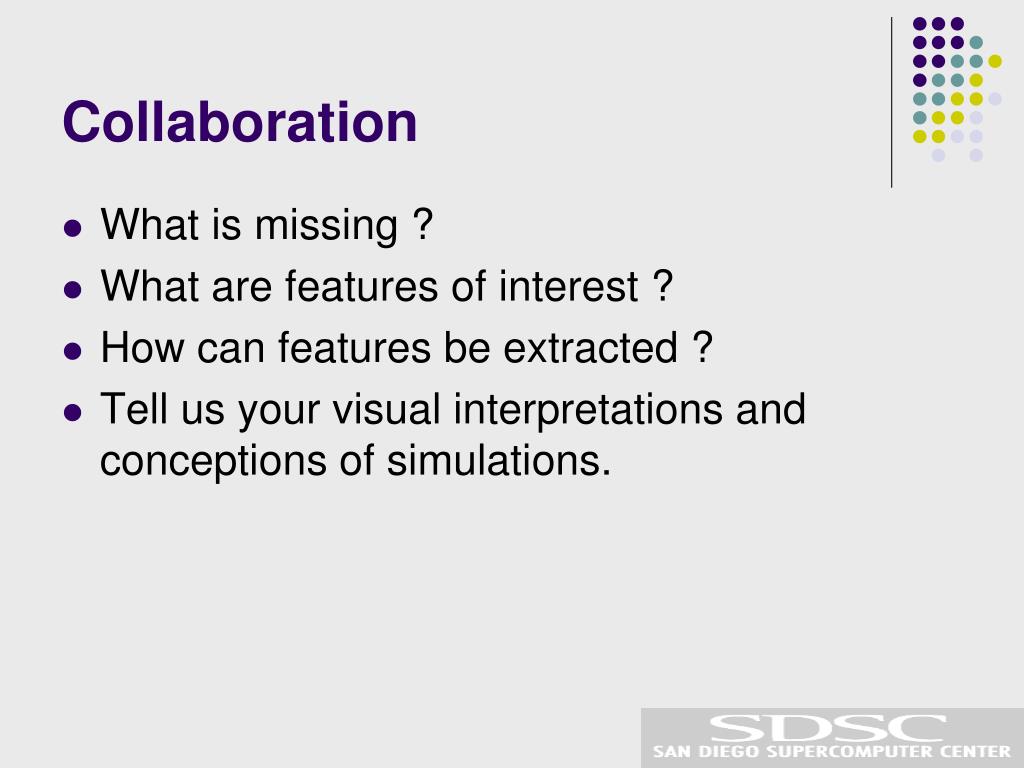 Collaboration

- What is missing ?
- What are features of interest ?
- How can features be extracted ?
- Tell us your visual interpretations and conceptions of simulations.

SDSC
SAN DIEGO SUPERCOMPUTER CENTER